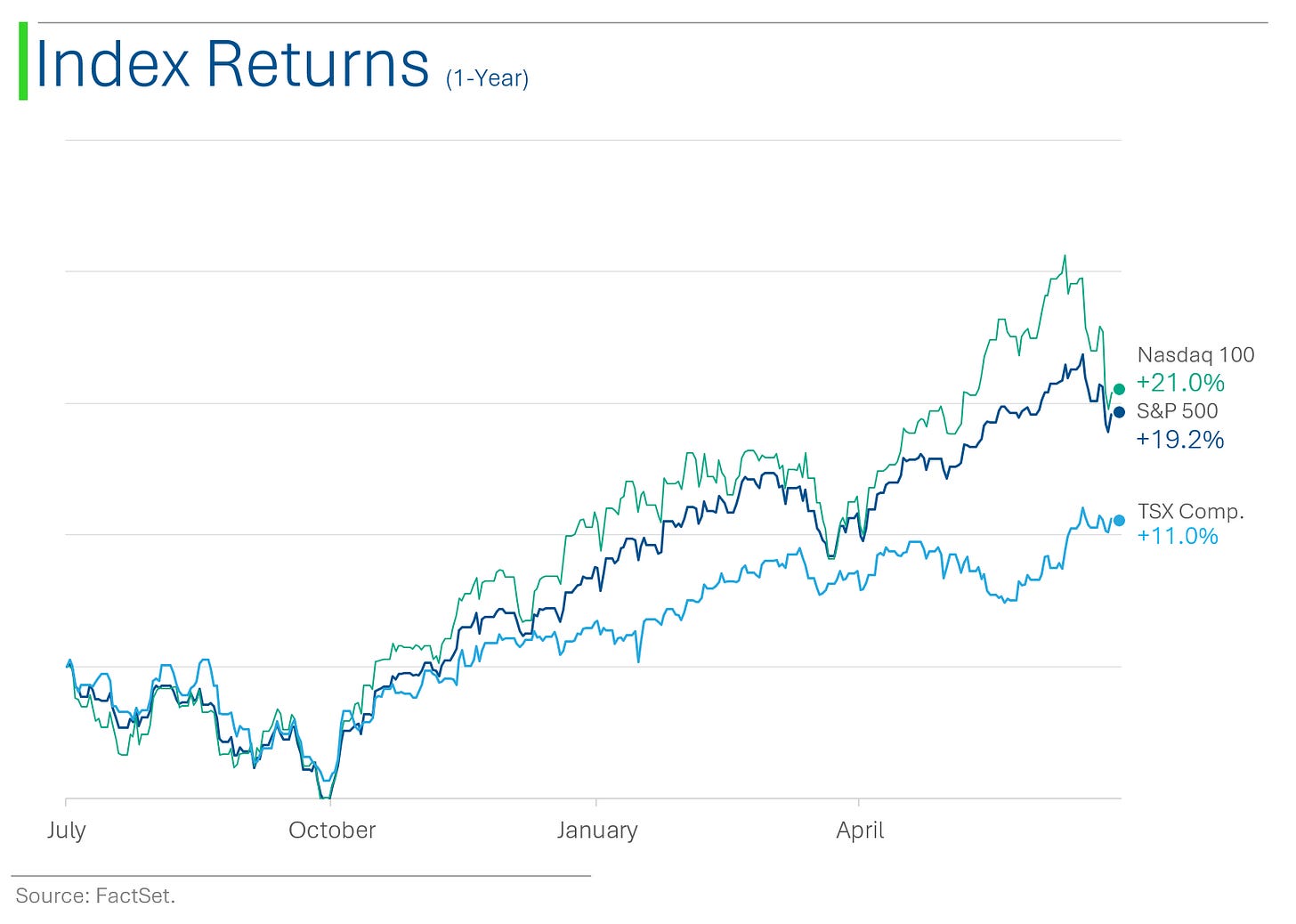 Index Returns (1-Year)

Nasdaq 100
+21.0%
S&P 500
+19.2%
TSX Comp.
+11.0%

July
October
January
April

Source: FactSet.